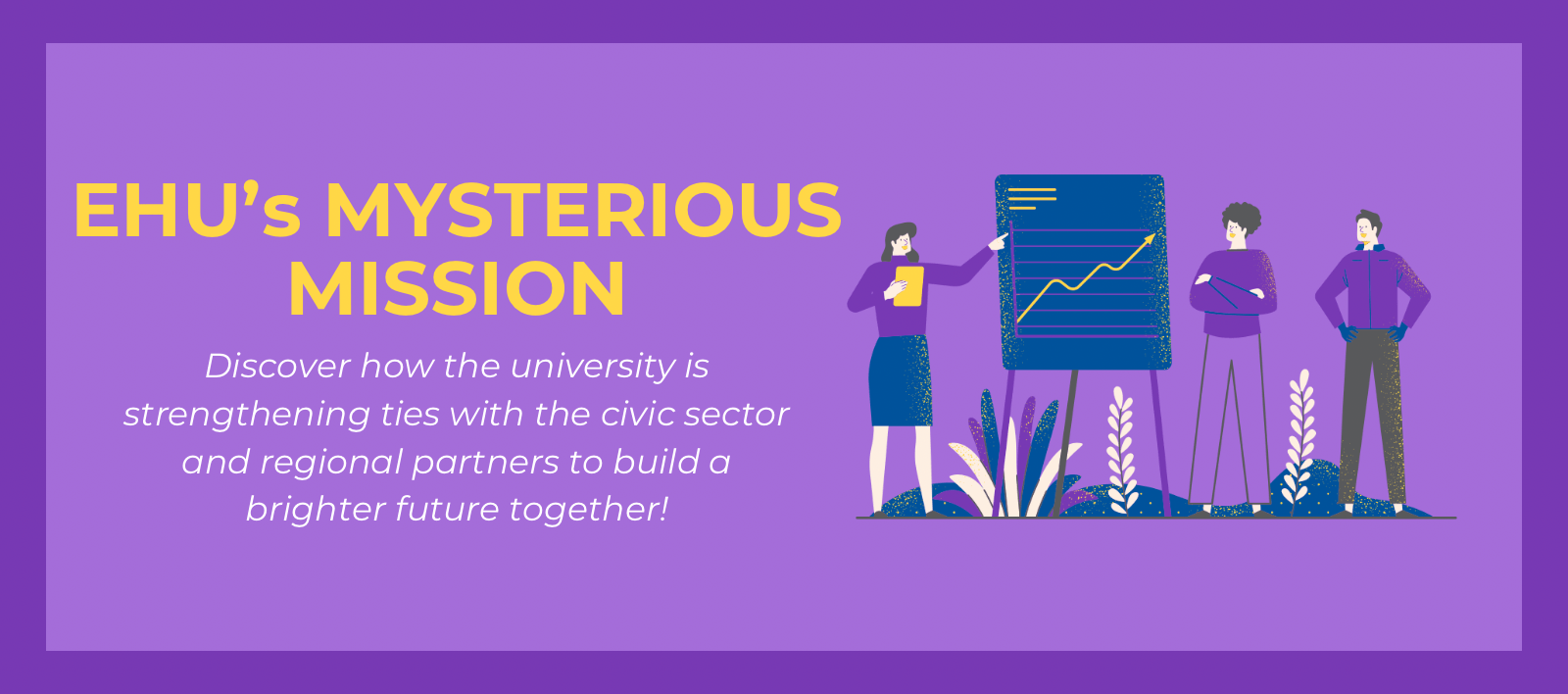 EHU’s MYSTERIOUS MISSION

Discover how the university is strengthening ties with the civic sector and regional partners to build a brighter future together!